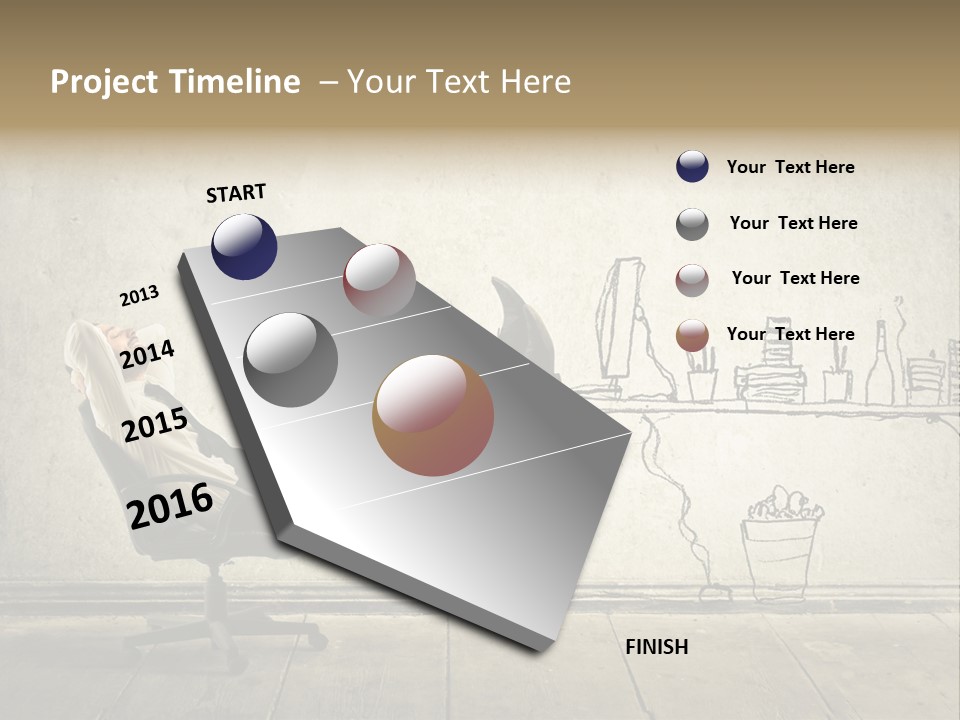 Project Timeline – Your Text Here

START

2013

2014

2015

2016

FINISH

Your Text Here

Your Text Here

Your Text Here

Your Text Here